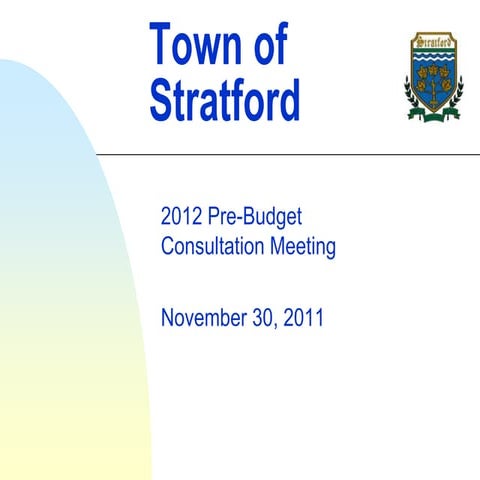 Town of Stratford

Stratford

2012 Pre-Budget Consultation Meeting

November 30, 2011